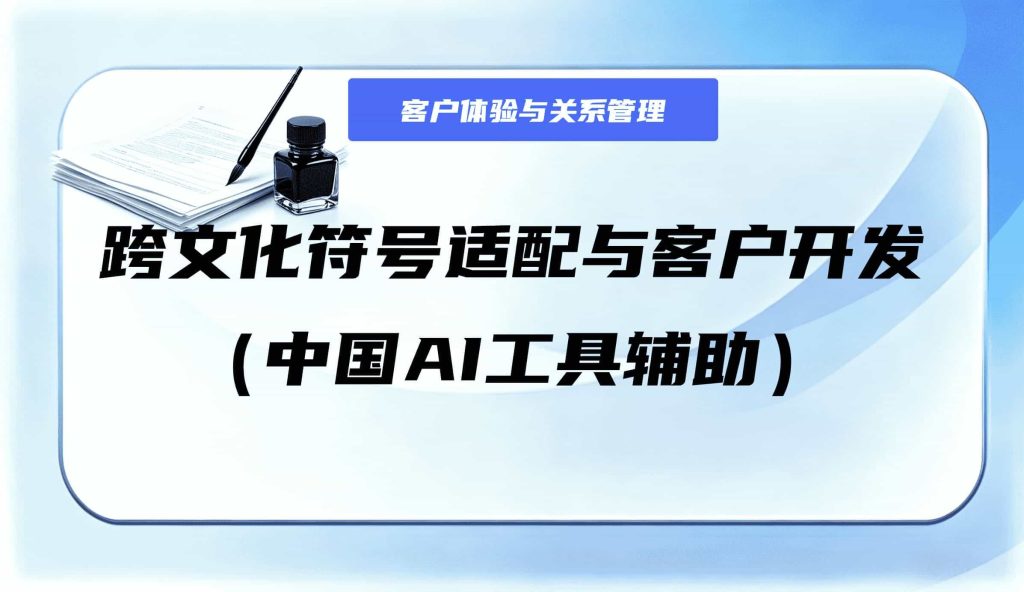 客户体验与关系管理

跨文化符号适配与客户开发
（中国AI工具辅助）